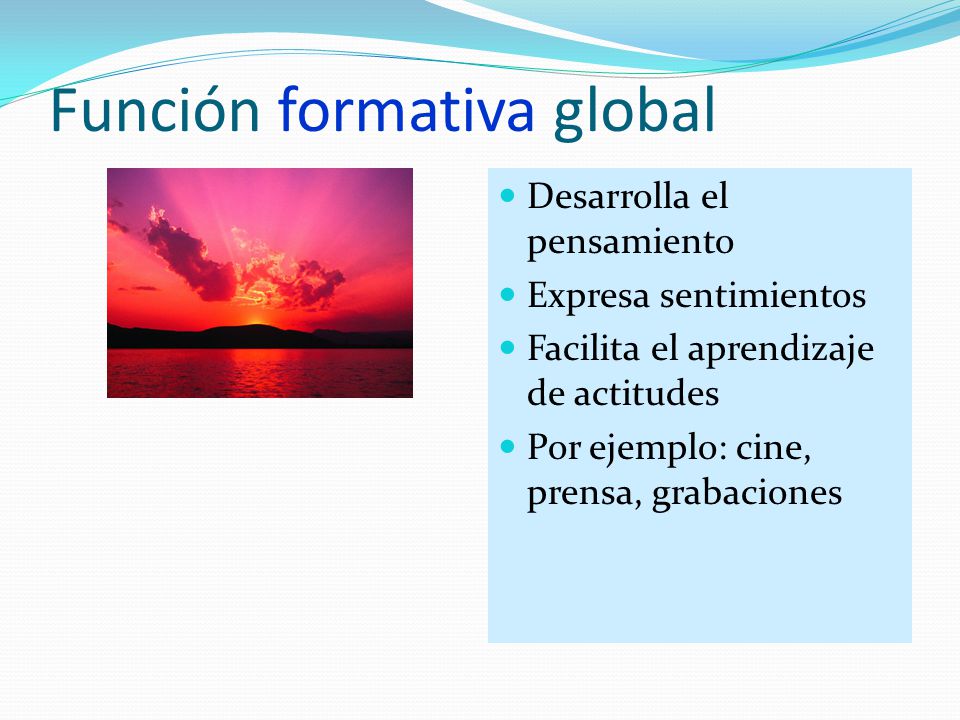 Función formativa global

- Desarrolla el pensamiento
- Expresa sentimientos
- Facilita el aprendizaje de actitudes
- Por ejemplo: cine, prensa, grabaciones